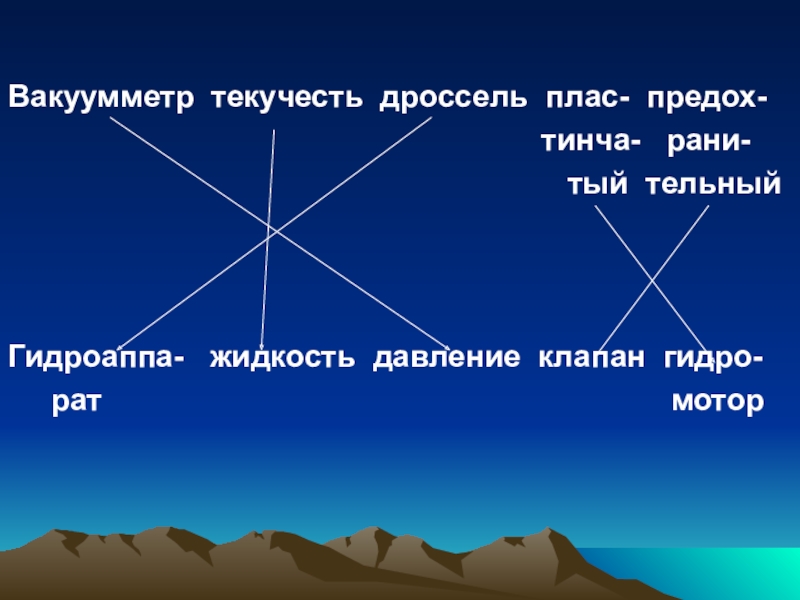 Вакуумметр текучесть дроссель плас- предох-
тинча- рани-
тый тельный

Гидроаппа- жидкость давление клапан гидро-
рат мотор